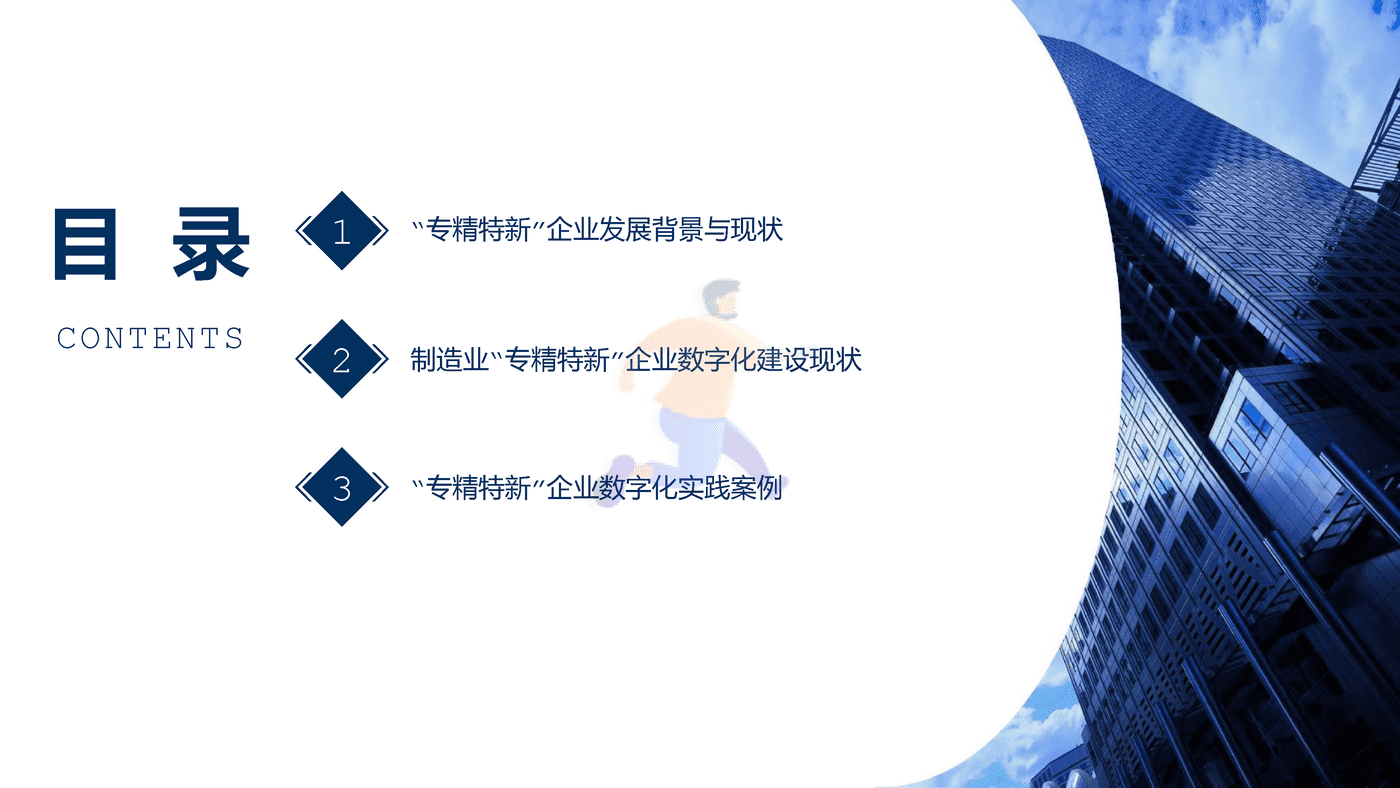 目 录

CONTENTS

1 “专精特新”企业发展背景与现状

2 制造业“专精特新”企业数字化建设现状

3 “专精特新”企业数字化实践案例